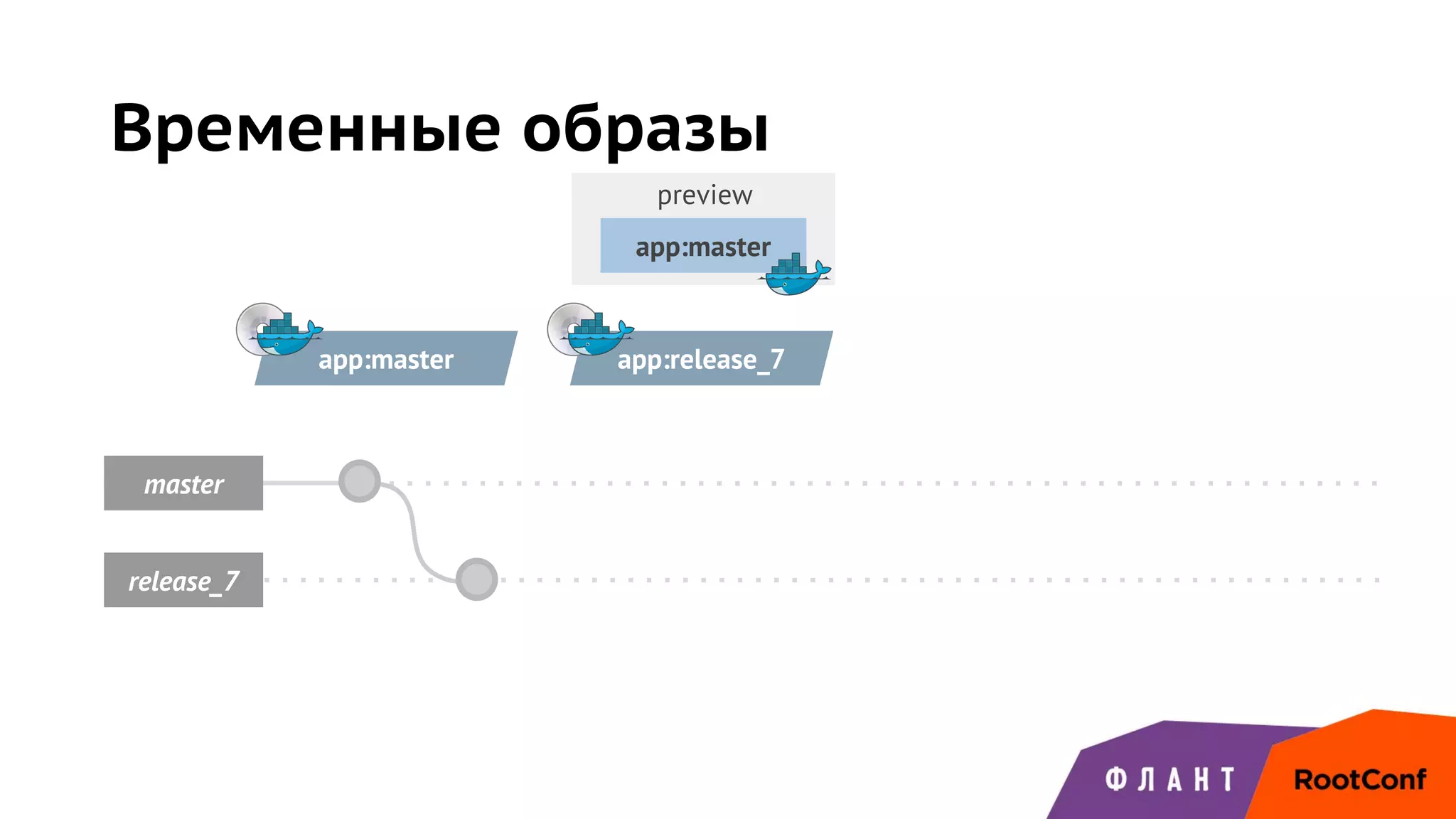 Временные образы

preview

app:master

app:master

app:release_7

master

release_7

ФЛАНТ

RootConf